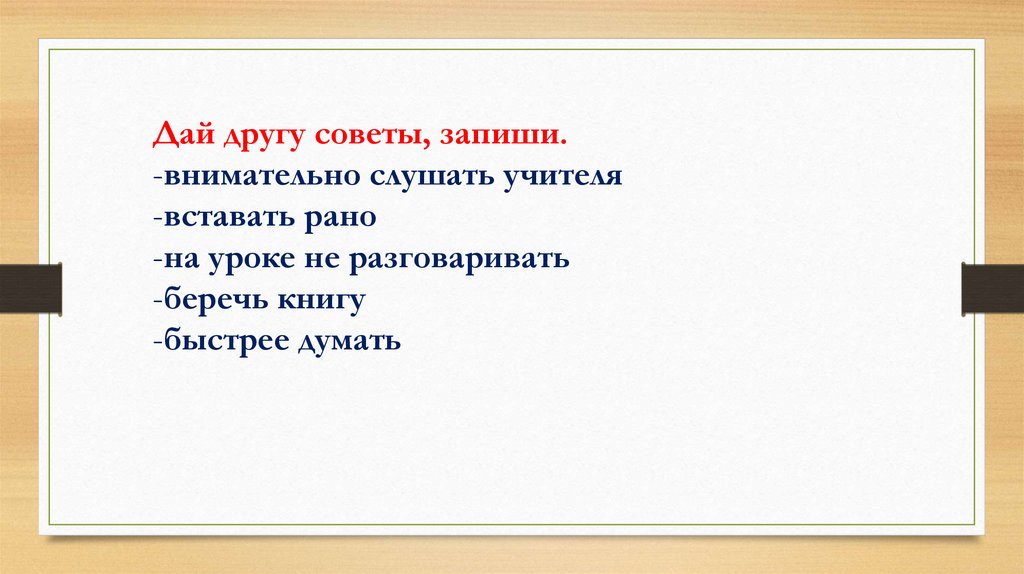 Дай другу советы, запиши.
-внимательно слушать учителя
-вставать рано
-на уроке не разговаривать
-беречь книгу
-быстрее думать